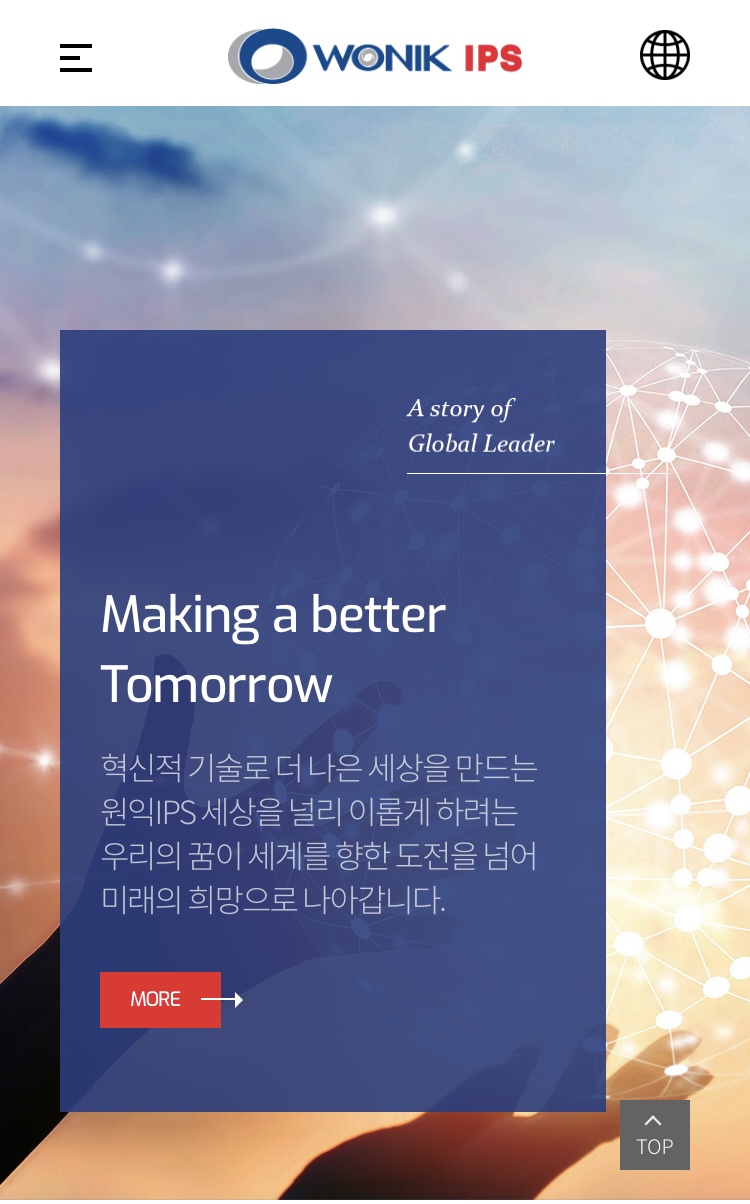 WONIK IPS

A story of
Global Leader

Making a better Tomorrow

혁신적 기술로 더 나은 세상을 만드는 원익IPS 세상을 널리 이롭게 하려는 우리의 꿈이 세계를 향한 도전을 넘어 미래의 희망으로 나아갑니다.

MORE

TOP